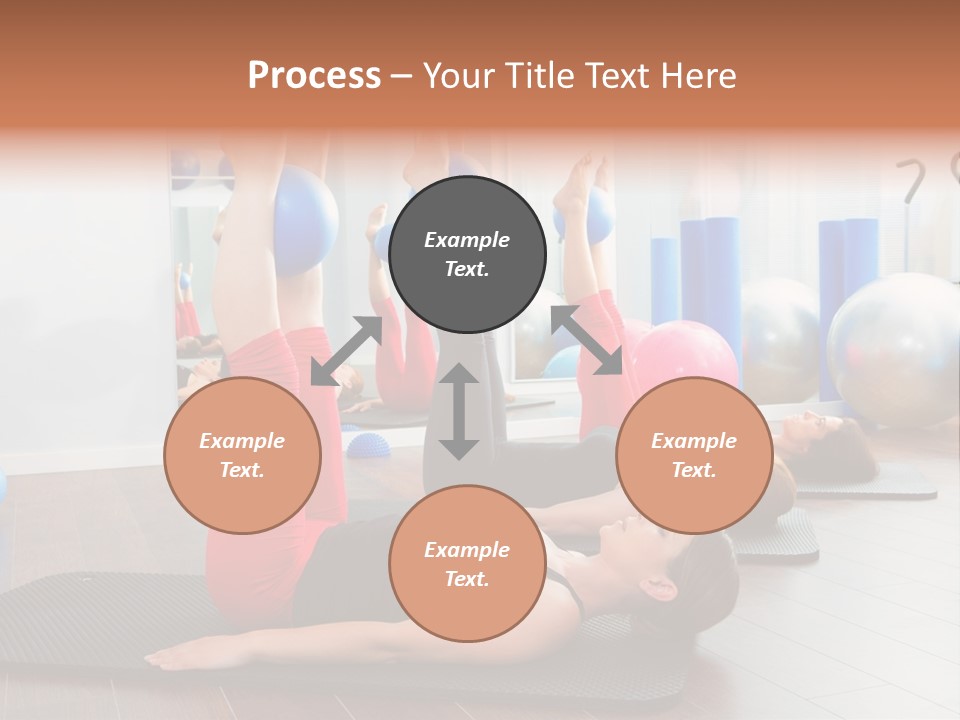 Process – Your Title Text Here

Example Text.

Example Text.

Example Text.

Example Text.